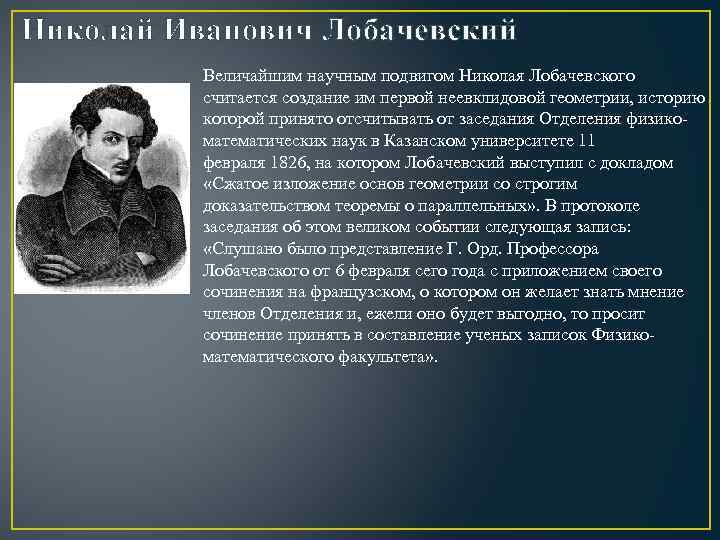 Николай Иванович Лобачевский

Величайшим научным подвигом Николая Лобачевского считается создание им первой неевклидовой геометрии, историю которой принято отсчитывать от заседания Отделения физико-математических наук в Казанском университете 11 февраля 1826, на котором Лобачевский выступил с докладом «Сжатое изложение основ геометрии со строгим доказательством теоремы о параллельных». В протоколе заседания об этом великом событии следующая запись: «Слушано было представление Г. Орд. Профессора Лобачевского от 6 февраля сего года с приложением своего сочинения на французском, о котором он желает знать мнение членов Отделения и, ежели оно будет выгодно, то просит сочинение принять в составление ученых записок Физико-математического факультета».